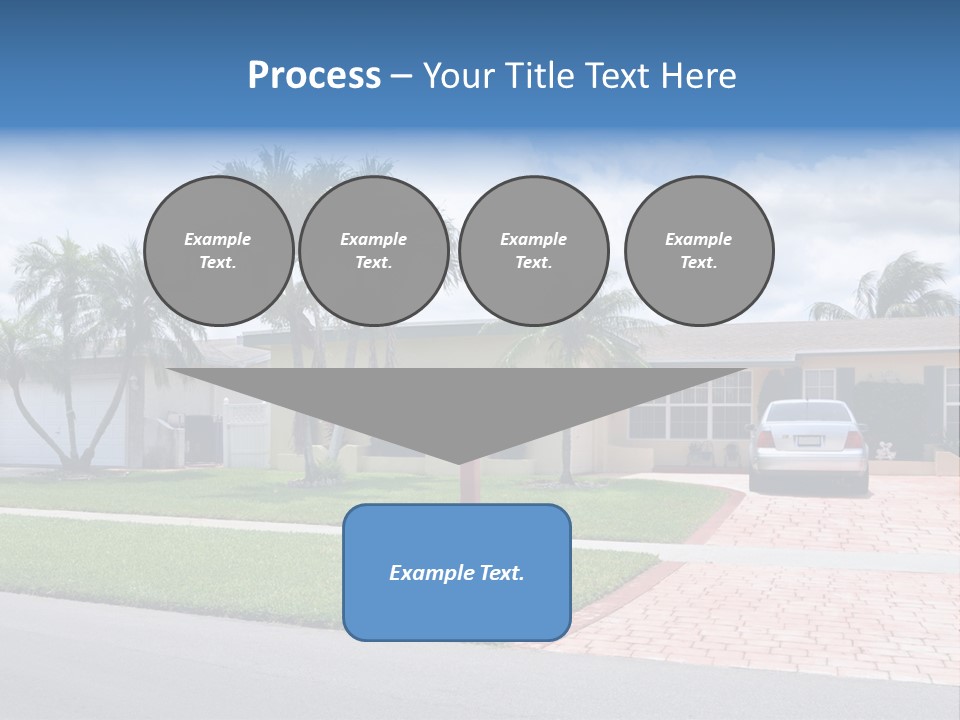 Process – Your Title Text Here

Example Text.

Example Text.

Example Text.

Example Text.

Example Text.